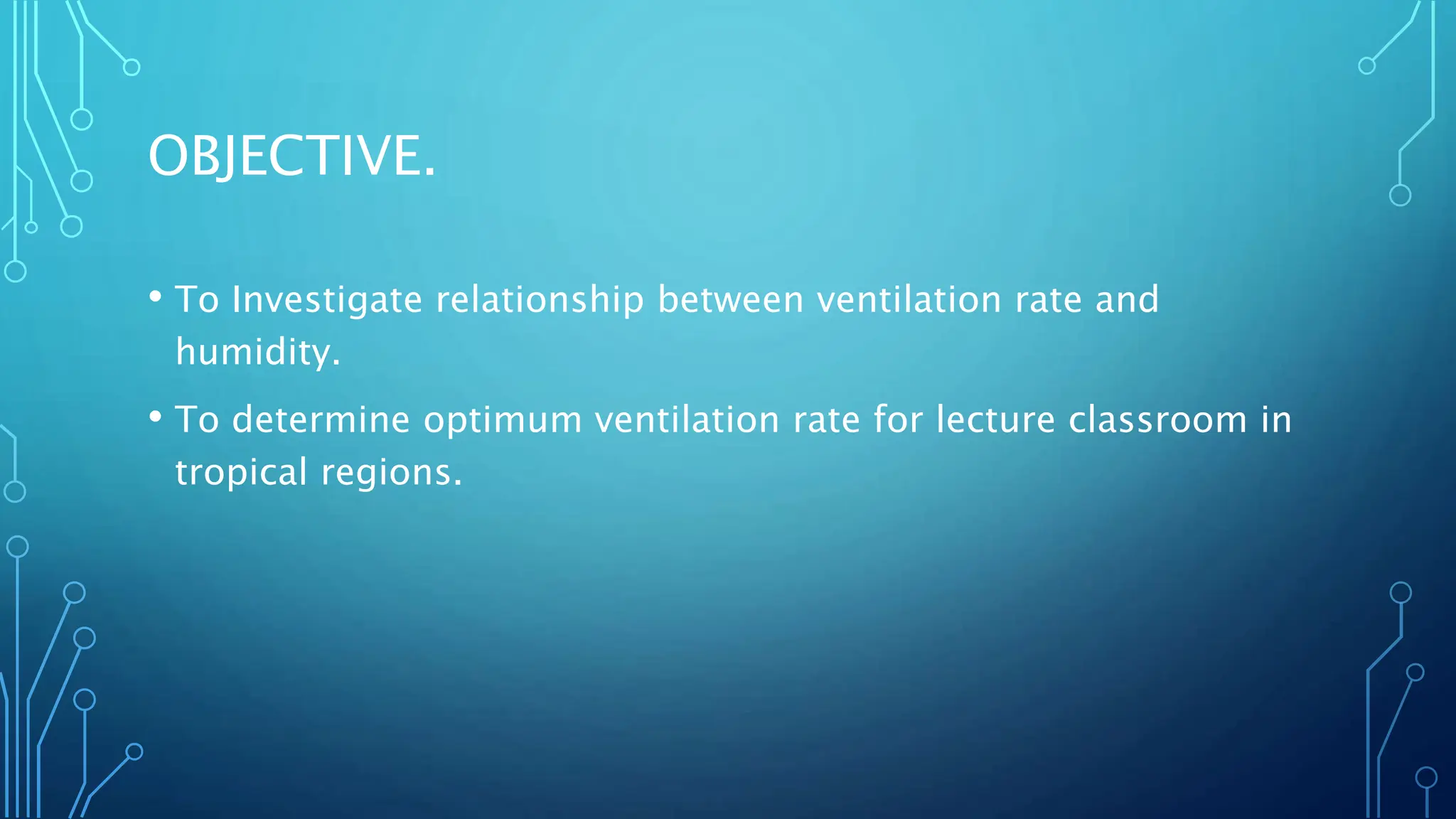 OBJECTIVE.

• To Investigate relationship between ventilation rate and humidity.

• To determine optimum ventilation rate for lecture classroom in tropical regions.